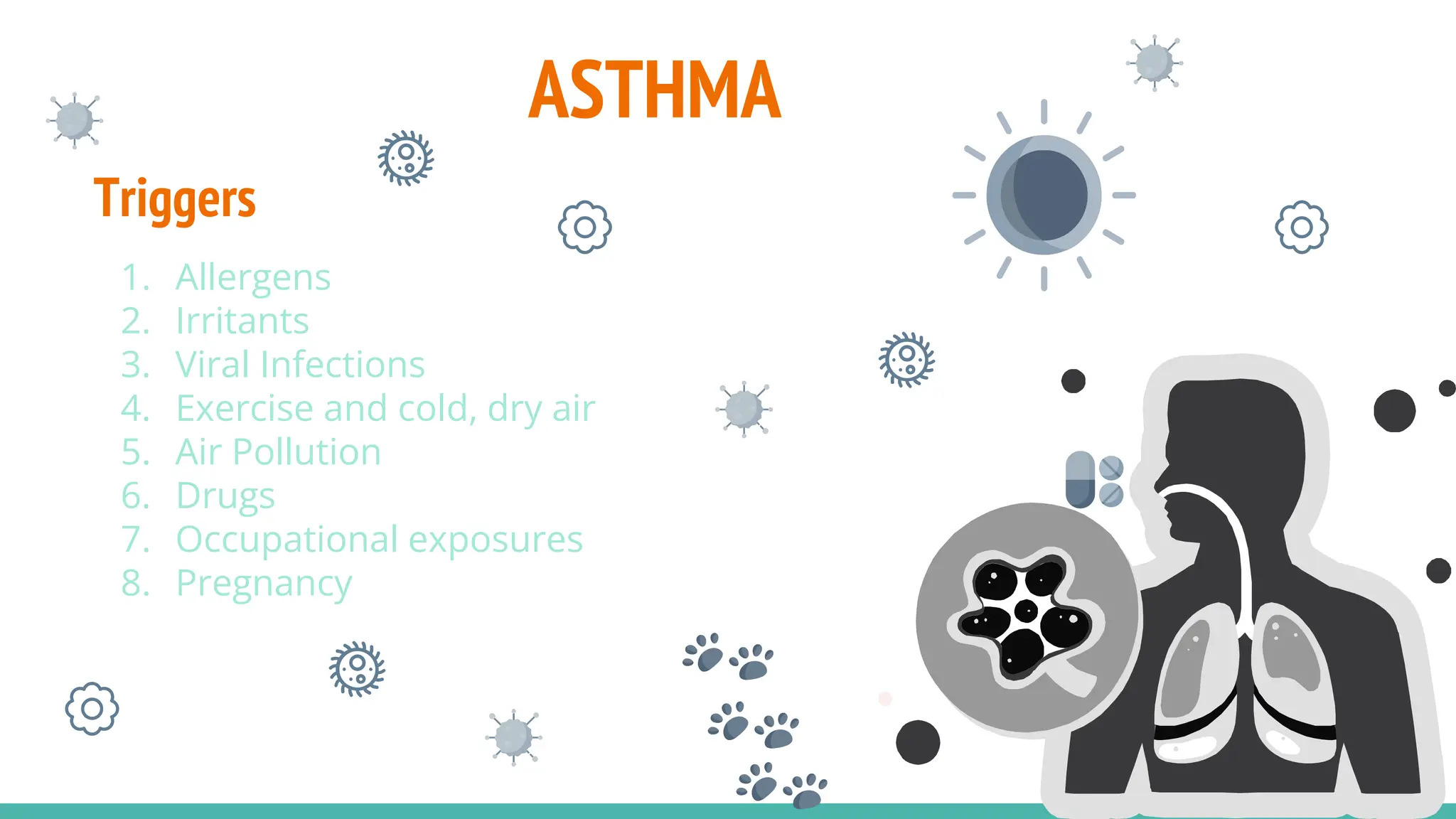 ASTHMA

Triggers

1. Allergens
2. Irritants
3. Viral Infections
4. Exercise and cold, dry air
5. Air Pollution
6. Drugs
7. Occupational exposures
8. Pregnancy